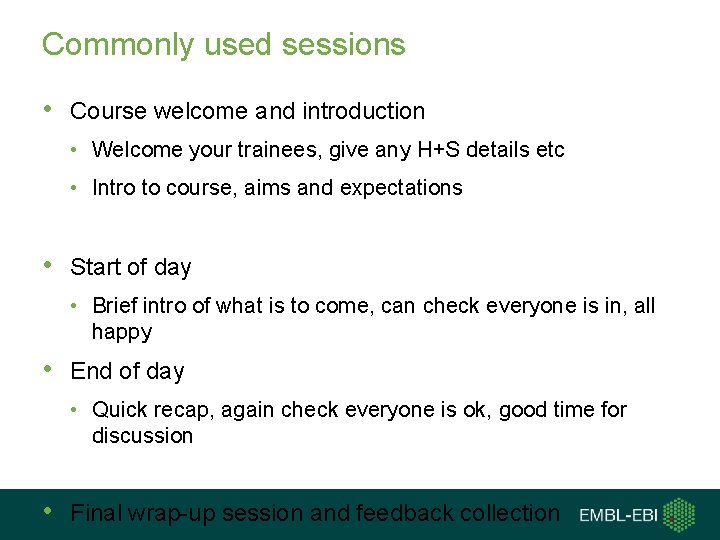 Commonly used sessions

• Course welcome and introduction
  • Welcome your trainees, give any H+S details etc
  • Intro to course, aims and expectations

• Start of day
  • Brief intro of what is to come, can check everyone is in, all happy

• End of day
  • Quick recap, again check everyone is ok, good time for discussion

• Final wrap-up session and feedback collection

EMBL-EBI